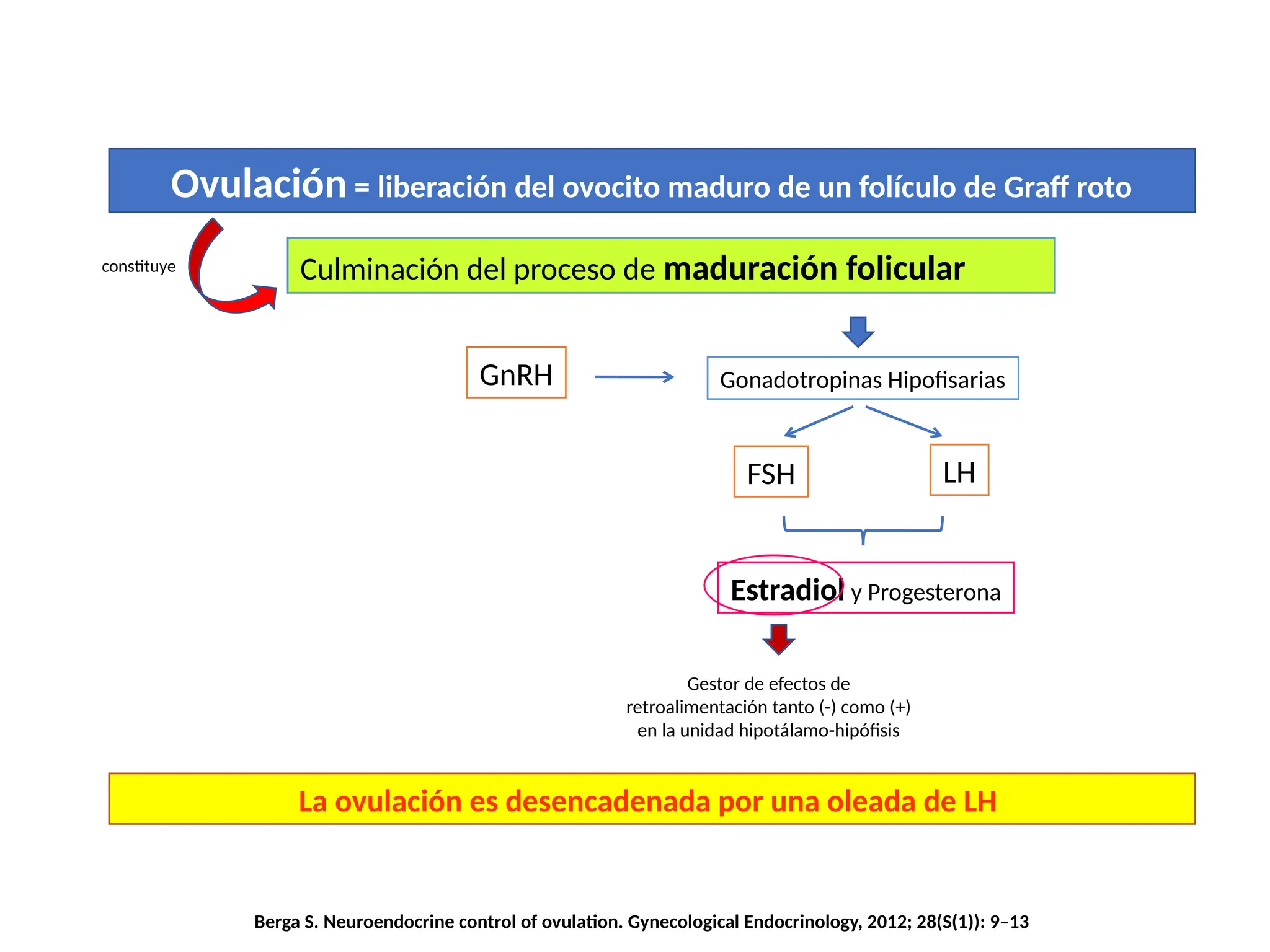 Ovulación = liberación del ovocito maduro de un folículo de Graff roto

constituye

Culminación del proceso de maduración folicular

GnRH

Gonadotropinas Hipofisarias

FSH

LH

Estradiol y Progesterona

Gestor de efectos de retroalimentación tanto (-) como (+) en la unidad hipotálamo-hipófisis

La ovulación es desencadenada por una oleada de LH

Berga S. Neuroendocrine control of ovulation. Gynecological Endocrinology, 2012; 28(S(1)): 9–13